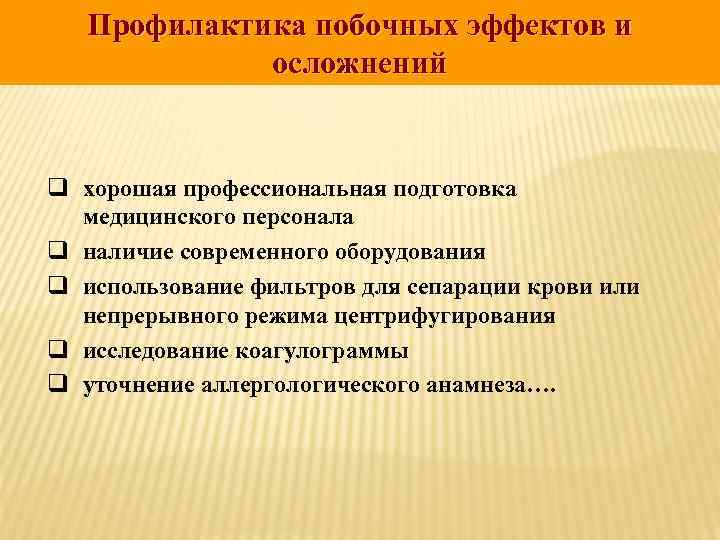 Профилактика побочных эффектов и осложнений

❑ хорошая профессиональная подготовка медицинского персонала
❑ наличие современного оборудования
❑ использование фильтров для сепарации крови или непрерывного режима центрифугирования
❑ исследование коагулограммы
❑ уточнение аллергологического анамнеза….